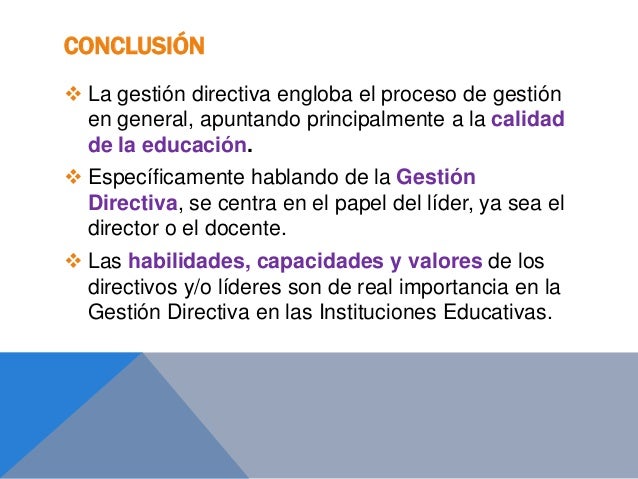 CONCLUSIÓN

❖ La gestión directiva engloba el proceso de gestión en general, apuntando principalmente a la calidad de la educación.

❖ Específicamente hablando de la Gestión Directiva, se centra en el papel del líder, ya sea el director o el docente.

❖ Las habilidades, capacidades y valores de los directivos y/o líderes son de real importancia en la Gestión Directiva en las Instituciones Educativas.